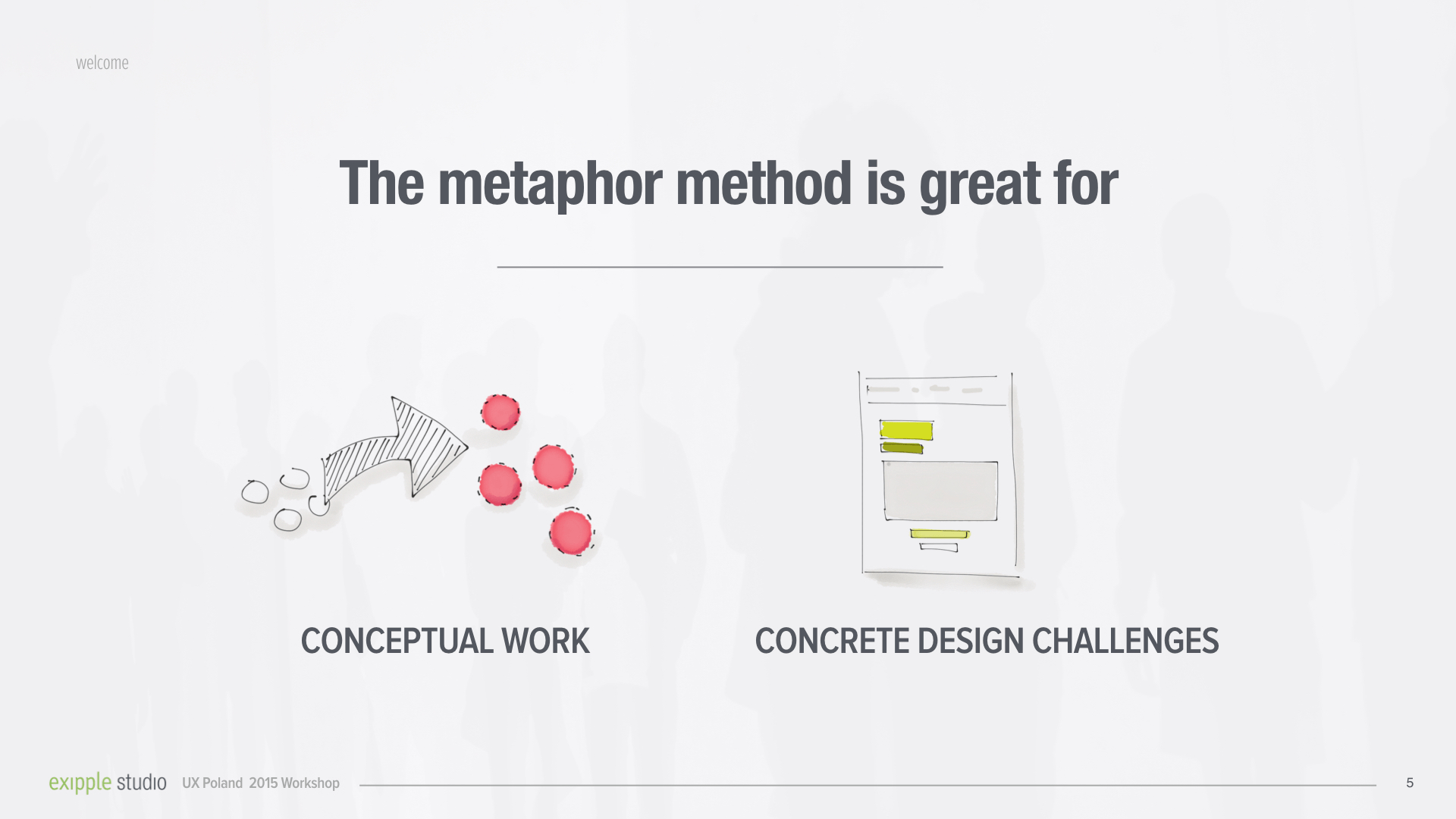 welcome

The metaphor method is great for

CONCEPTUAL WORK

CONCRETE DESIGN CHALLENGES

exipple studio UX Poland 2015 Workshop

5